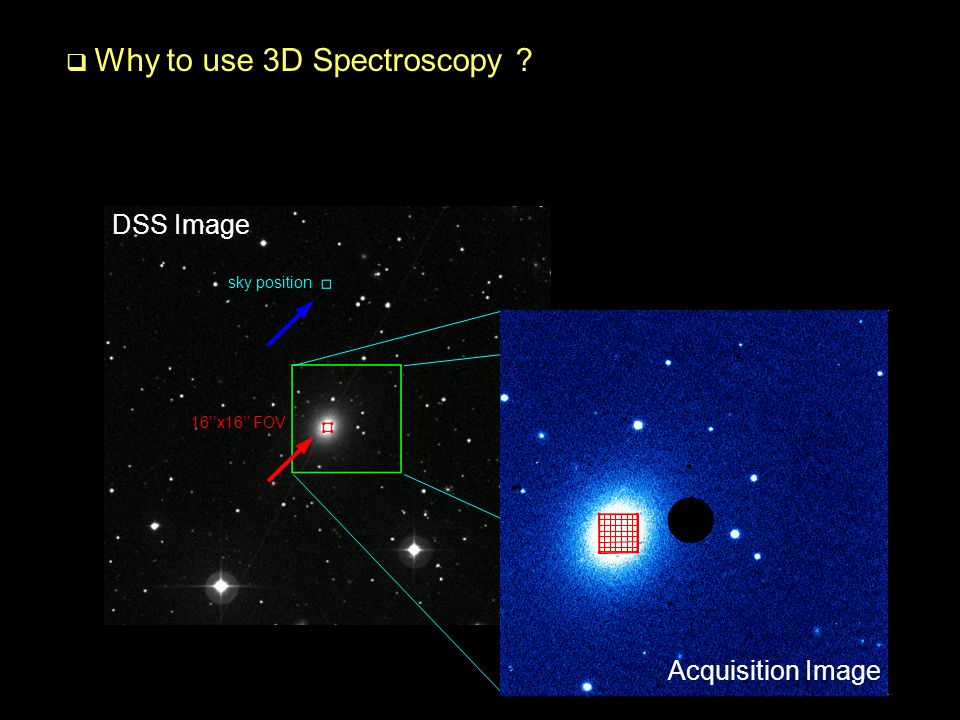 ❑ Why to use 3D Spectroscopy ?

DSS Image

sky position

16''x16'' FOV

Acquisition Image